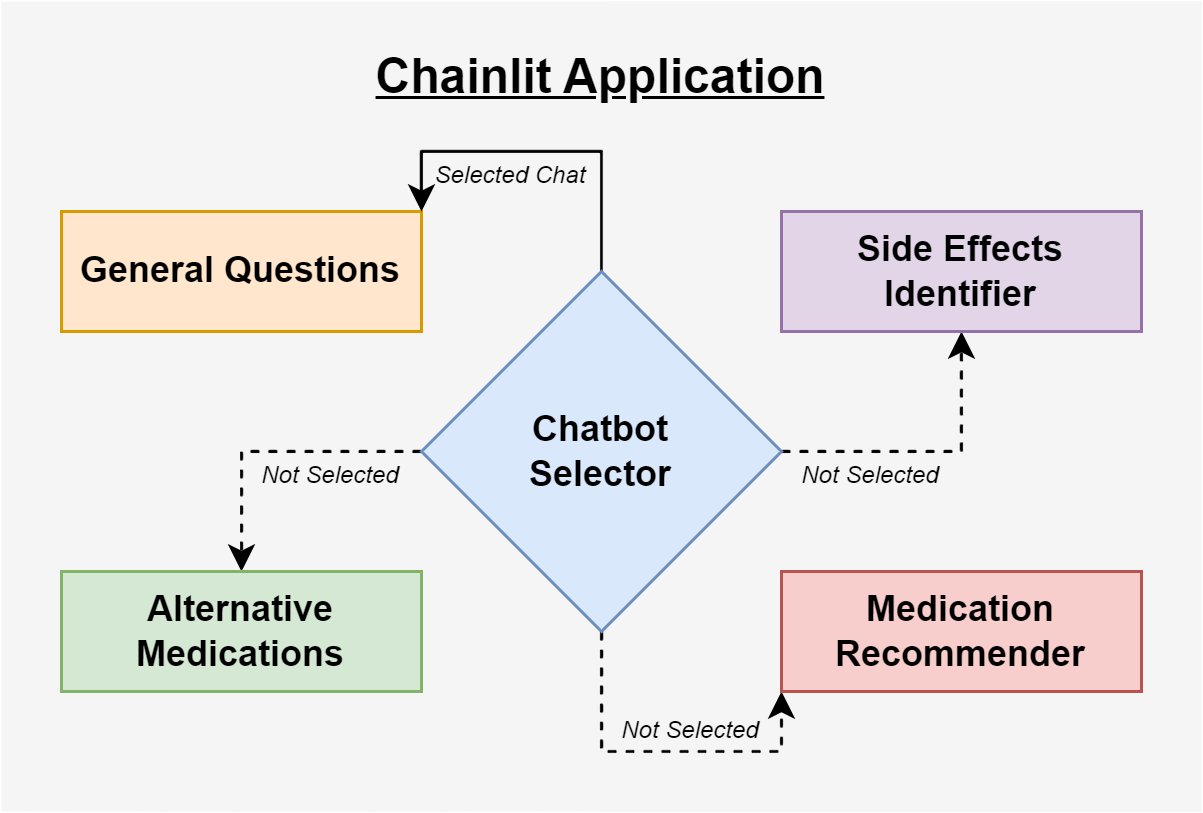 Chainlit Application

Selected Chat

General Questions

Side Effects Identifier

Chatbot Selector

Not Selected

Not Selected

Alternative Medications

Medication Recommender

Not Selected